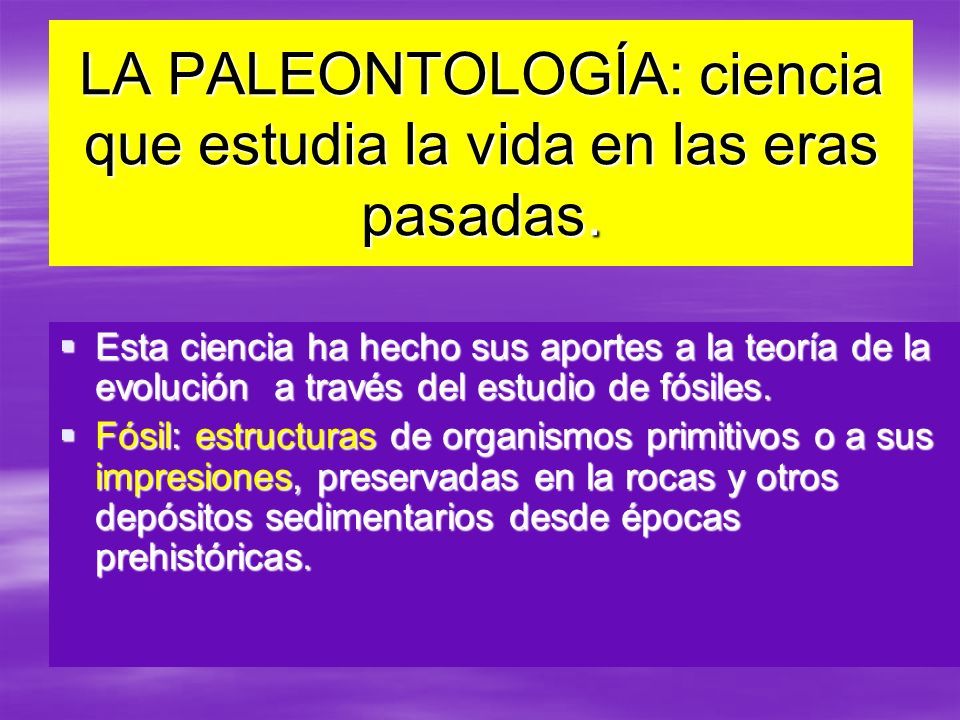 LA PALEONTOLOGÍA: ciencia que estudia la vida en las eras pasadas.

▪ Esta ciencia ha hecho sus aportes a la teoría de la evolución a través del estudio de fósiles.

▪ Fósil: estructuras de organismos primitivos o a sus impresiones, preservadas en la rocas y otros depósitos sedimentarios desde épocas prehistóricas.